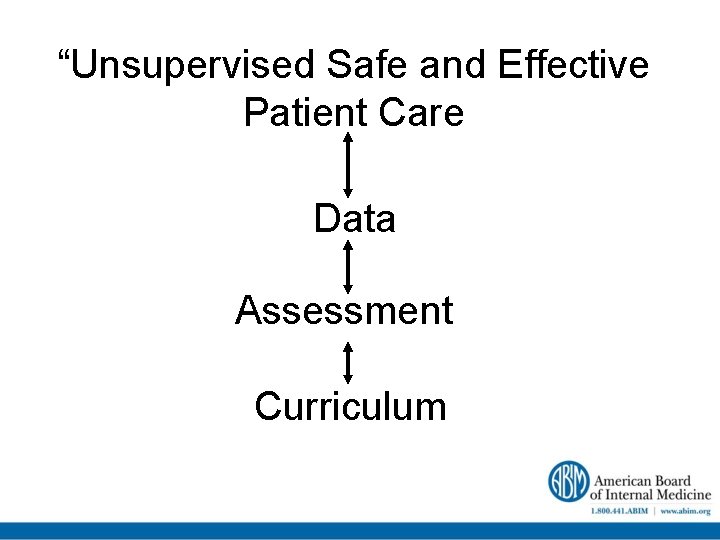 “Unsupervised Safe and Effective Patient Care

Data

Assessment

Curriculum

ABIM American Board of Internal Medicine
1.800.441.ABIM | www.abim.org